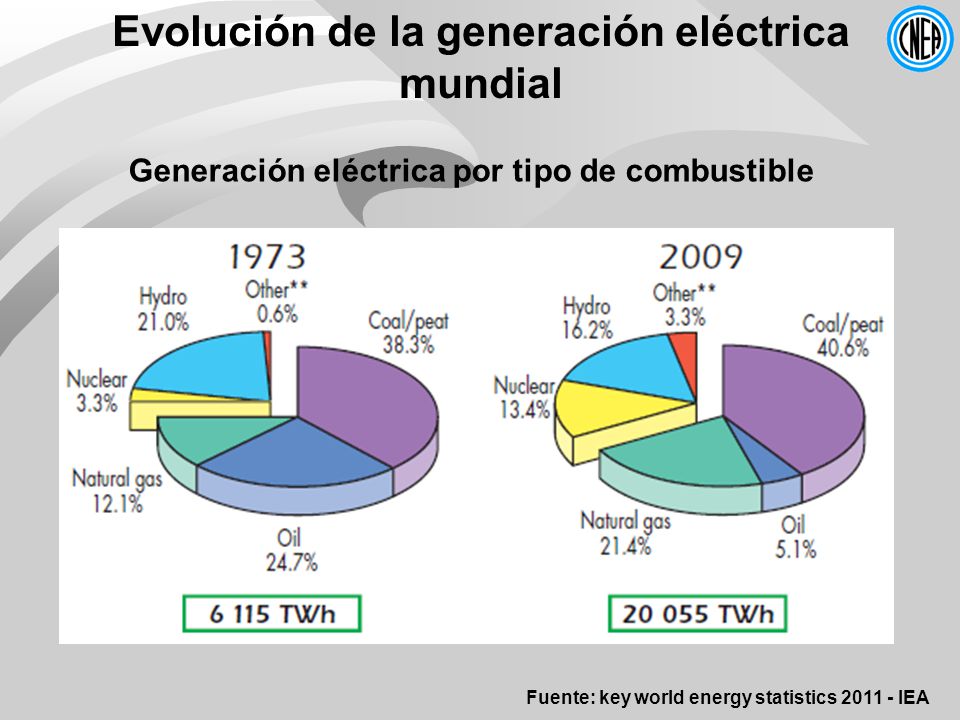 Evolución de la generación eléctrica mundial

CNEA

Generación eléctrica por tipo de combustible

1973

Hydro 21.0%
Other** 0.6%
Coal/peat 38.3%
Nuclear 3.3%
Natural gas 12.1%
Oil 24.7%

6 115 TWh

2009

Hydro 16.2%
Other** 3.3%
Coal/peat 40.6%
Nuclear 13.4%
Natural gas 21.4%
Oil 5.1%

20 055 TWh

Fuente: key world energy statistics 2011 - IEA